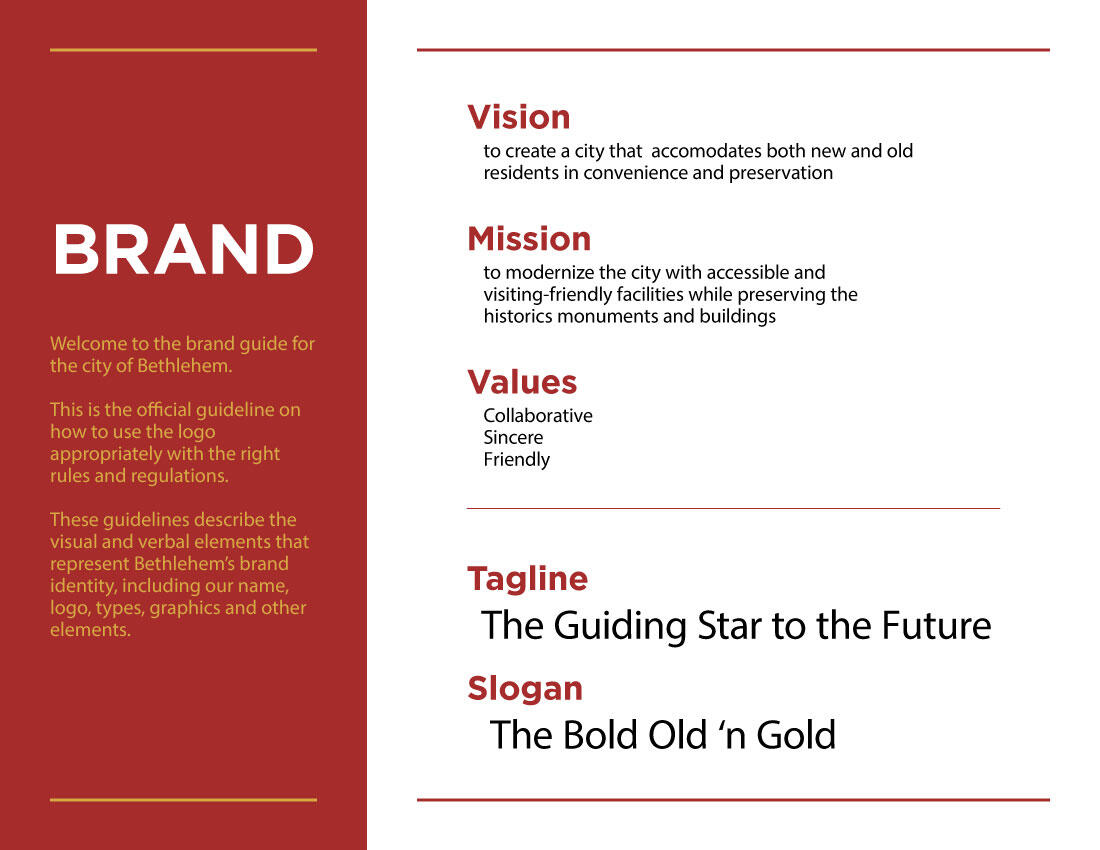 BRAND

Welcome to the brand guide for the city of Bethlehem.

This is the official guideline on how to use the logo appropriately with the right rules and regulations.

These guidelines describe the visual and verbal elements that represent Bethlehem's brand identity, including our name, logo, types, graphics and other elements.

Vision
to create a city that accomodates both new and old residents in convenience and preservation

Mission
to modernize the city with accessible and visiting-friendly facilities while preserving the historics monuments and buildings

Values
Collaborative
Sincere
Friendly

Tagline
The Guiding Star to the Future

Slogan
The Bold Old 'n Gold